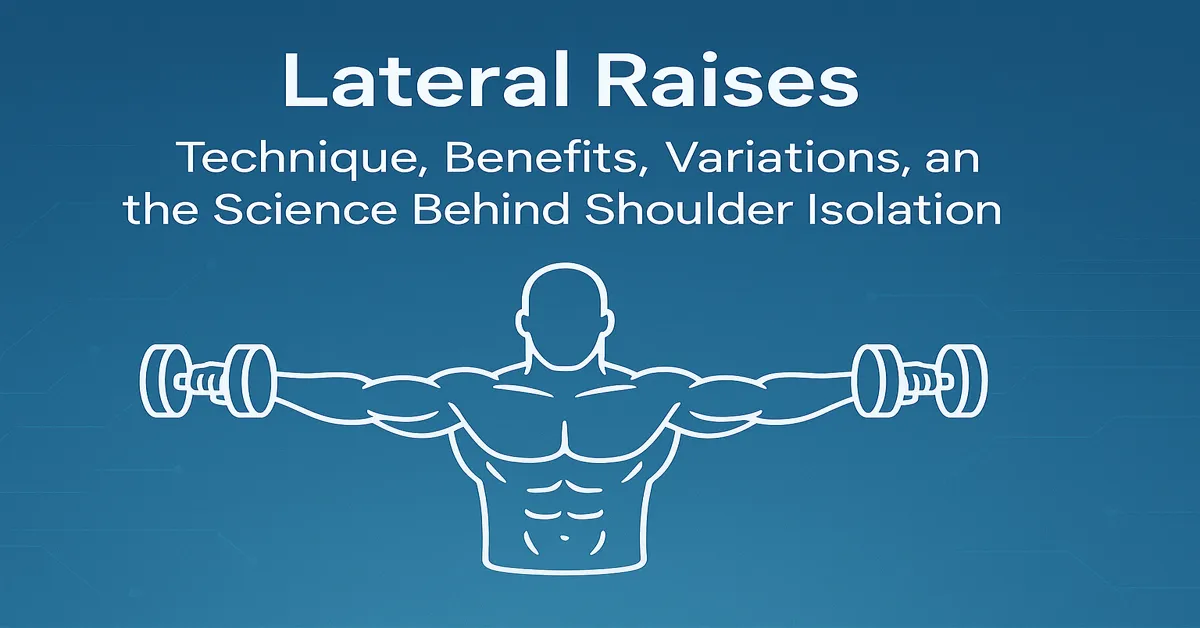 Lateral Raises

Technique, Benefits, Variations, an the Science Behind Shoulder Isolation